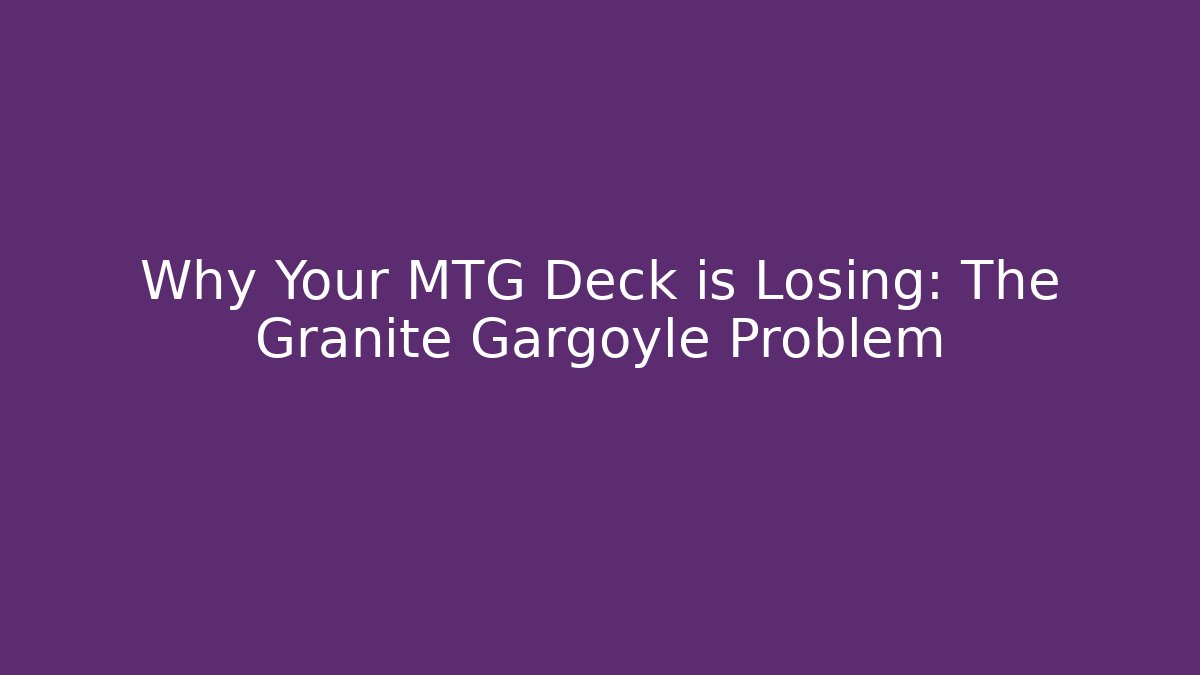 Why Your MTG Deck is Losing: The Granite Gargoyle Problem